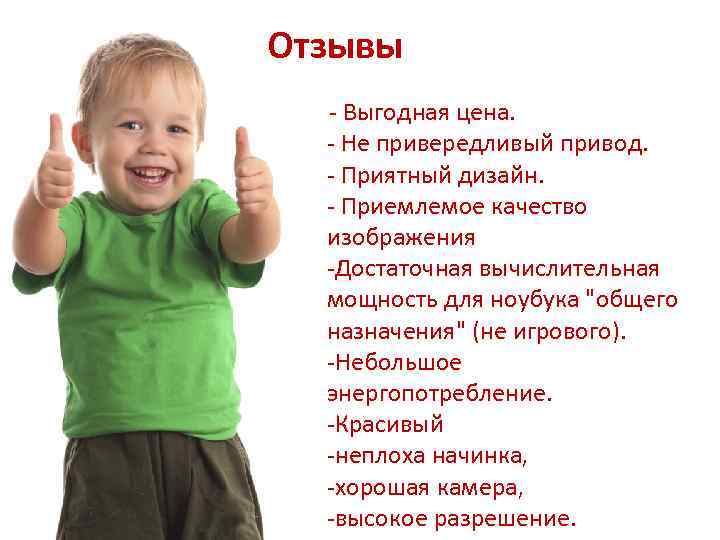 Отзывы

- Выгодная цена.
- Не привередливый привод.
- Приятный дизайн.
- Приемлемое качество изображения
-Достаточная вычислительная мощность для ноубука "общего назначения" (не игрового).
-Небольшое энергопотребление.
-Красивый
-неплоха начинка,
-хорошая камера,
-высокое разрешение.